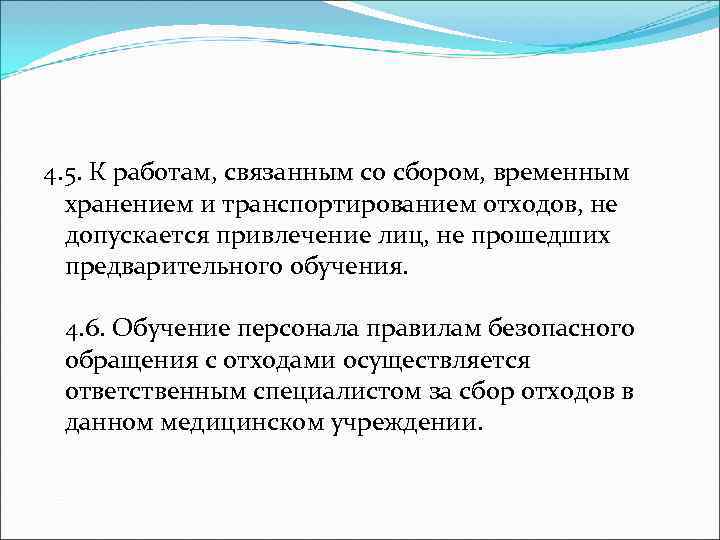 4.5. К работам, связанным со сбором, временным хранением и транспортированием отходов, не допускается привлечение лиц, не прошедших предварительного обучения.

4.6. Обучение персонала правилам безопасного обращения с отходами осуществляется ответственным специалистом за сбор отходов в данном медицинском учреждении.